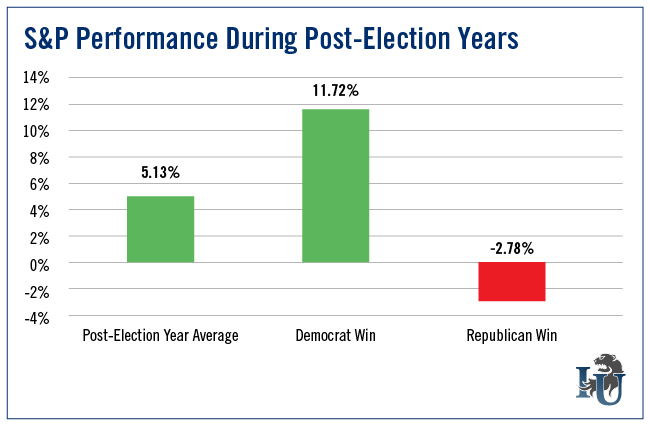 S&P Performance During Post-Election Years

14%
12%
10%
8%
6%
4%
2%
0%
-2%
-4%

5.13%
11.72%
-2.78%

Post-Election Year Average
Democrat Win
Republican Win

IU